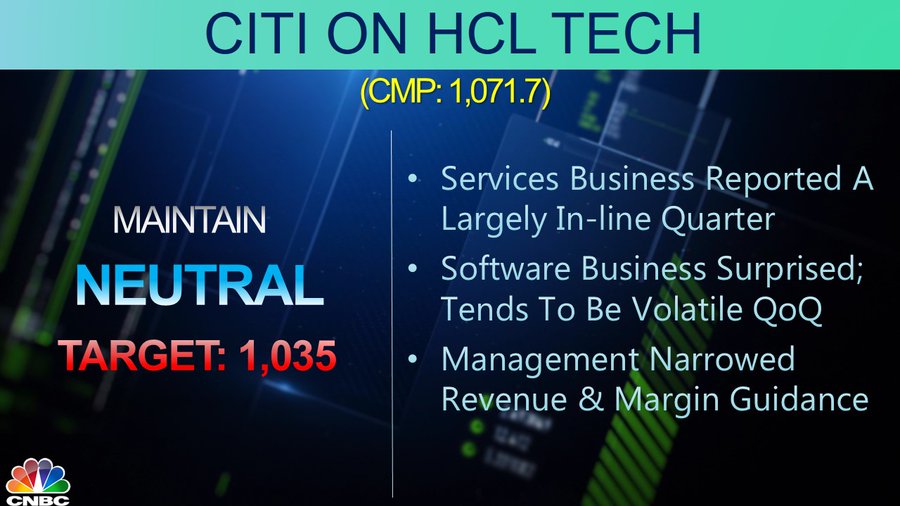 CITI ON HCL TECH

(CMP: 1,071.7)

MAINTAIN

NEUTRAL

TARGET: 1,035

• Services Business Reported A Largely In-line Quarter

• Software Business Surprised; Tends To Be Volatile QoQ

• Management Narrowed Revenue & Margin Guidance

CNBC